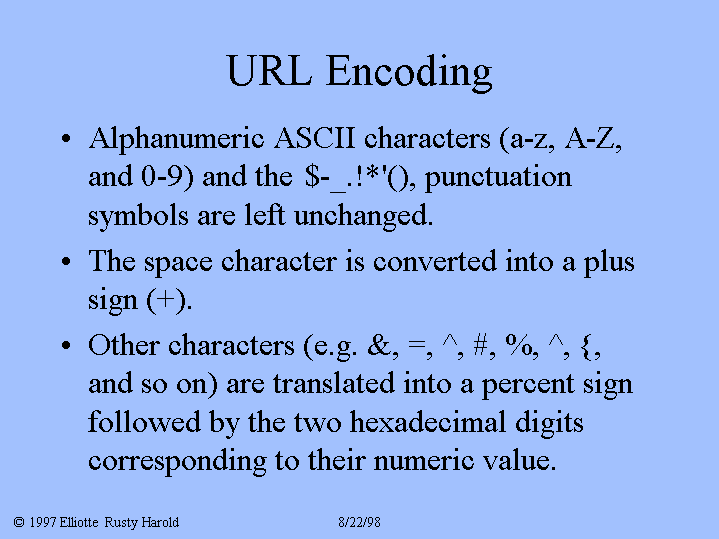 URL Encoding

• Alphanumeric ASCII characters (a-z, A-Z, and 0-9) and the $-_.!*'(), punctuation symbols are left unchanged.

• The space character is converted into a plus sign (+).

• Other characters (e.g. &, =, ^, #, %, ^, {, and so on) are translated into a percent sign followed by the two hexadecimal digits corresponding to their numeric value.

© 1997 Elliotte Rusty Harold 8/22/98